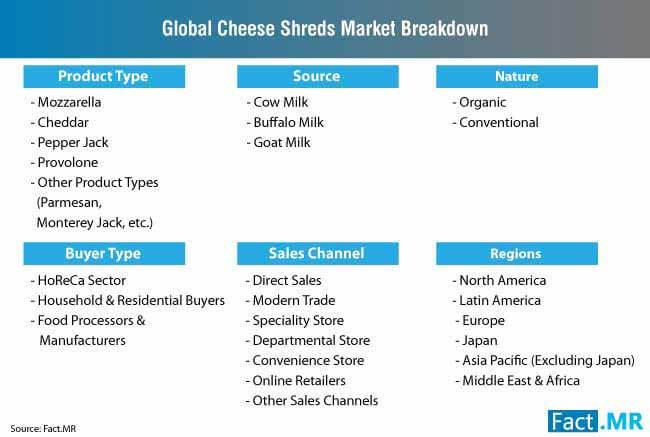 Global Cheese Shreds Market Breakdown

Product Type
- Mozzarella
- Cheddar
- Pepper Jack
- Provolone
- Other Product Types (Parmesan, Monterey Jack, etc.)

Source
- Cow Milk
- Buffalo Milk
- Goat Milk

Nature
- Organic
- Conventional

Buyer Type
- HoReCa Sector
- Household & Residential Buyers
- Food Processors & Manufacturers

Sales Channel
- Direct Sales
- Modern Trade
- Speciality Store
- Departmental Store
- Convenience Store
- Online Retailers
- Other Sales Channels

Regions
- North America
- Latin America
- Europe
- Japan
- Asia Pacific (Excluding Japan)
- Middle East & Africa

Source: Fact.MR

Fact.MR